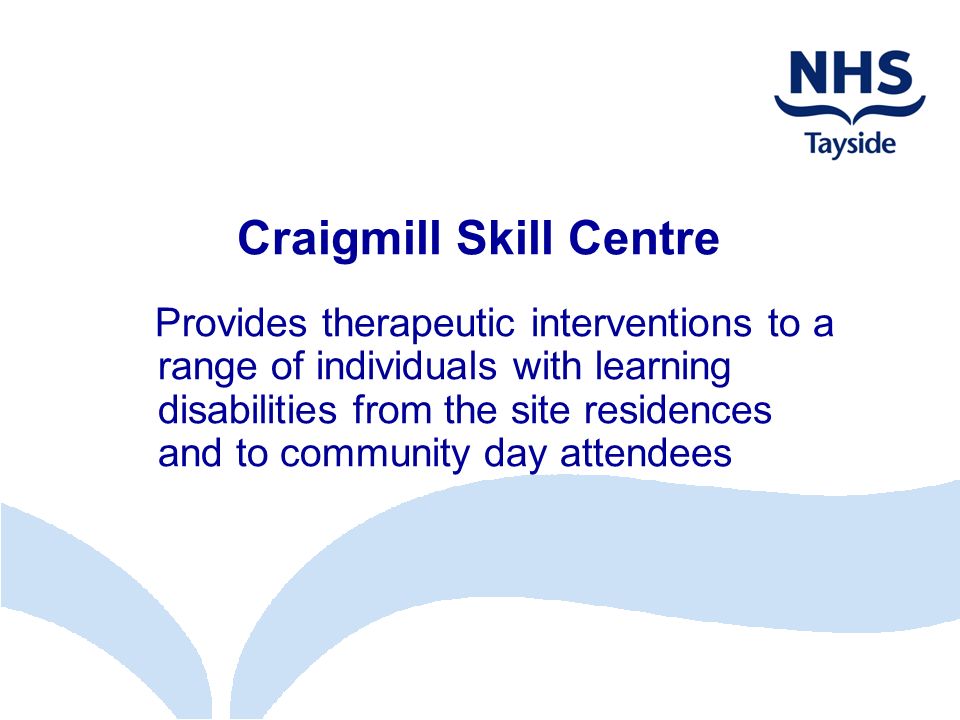 NHS
Tayside

Craigmill Skill Centre

Provides therapeutic interventions to a range of individuals with learning disabilities from the site residences and to community day attendees